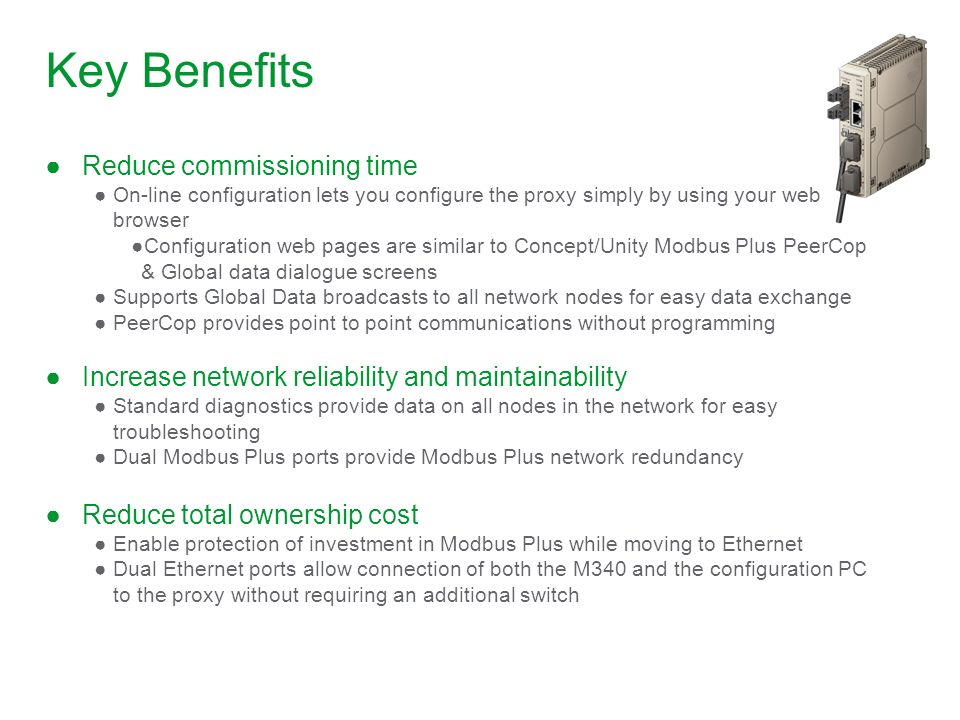 Key Benefits

● Reduce commissioning time
● On-line configuration lets you configure the proxy simply by using your web browser
●Configuration web pages are similar to Concept/Unity Modbus Plus PeerCop & Global data dialogue screens
● Supports Global Data broadcasts to all network nodes for easy data exchange
● PeerCop provides point to point communications without programming

● Increase network reliability and maintainability
● Standard diagnostics provide data on all nodes in the network for easy troubleshooting
● Dual Modbus Plus ports provide Modbus Plus network redundancy

● Reduce total ownership cost
● Enable protection of investment in Modbus Plus while moving to Ethernet
● Dual Ethernet ports allow connection of both the M340 and the configuration PC to the proxy without requiring an additional switch